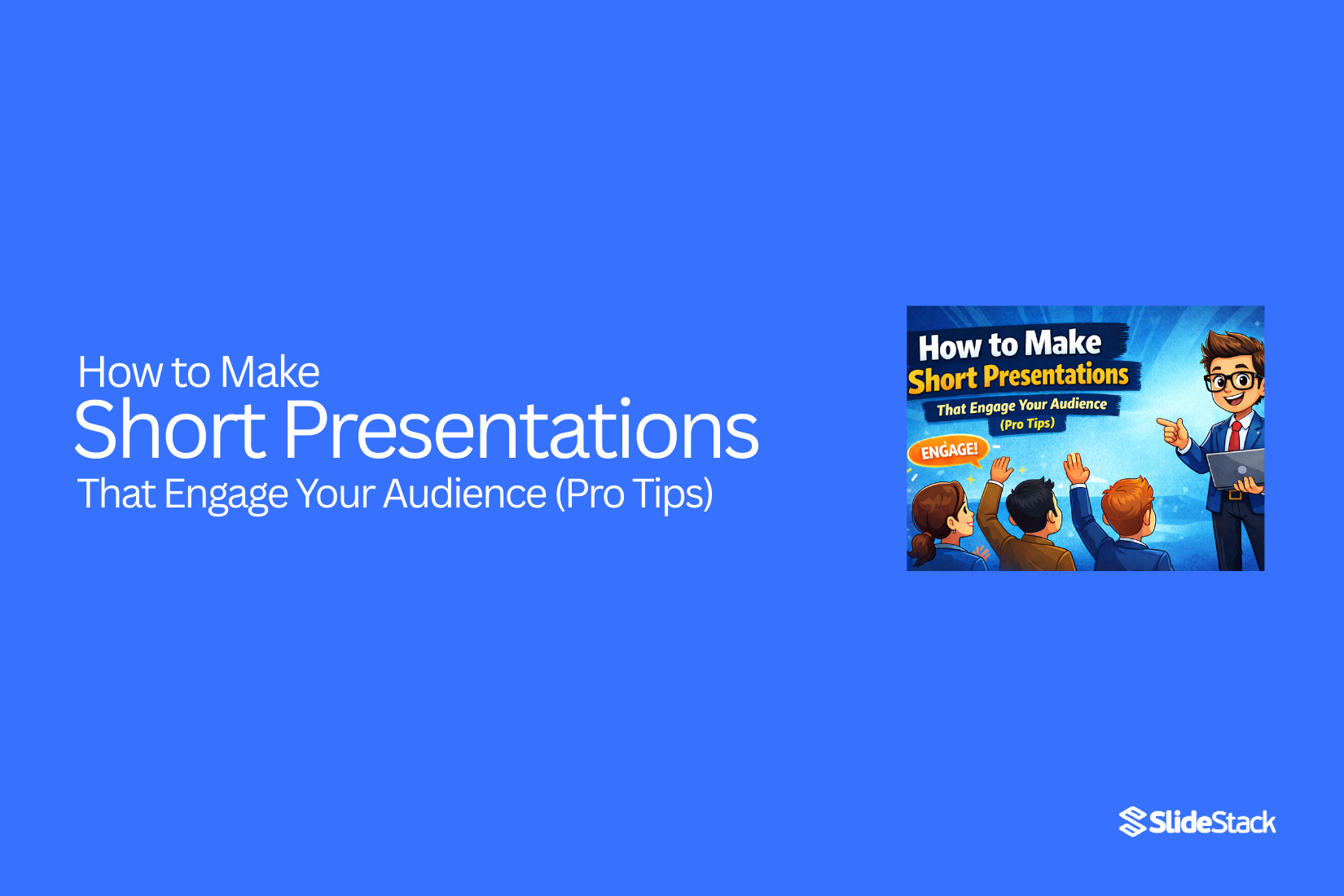 How to Make
Short Presentations
That Engage Your Audience (Pro Tips)

How to Make
Short Presentations
That Engage Your Audience
(Pro Tips)

ENGAGE!

SlideStack